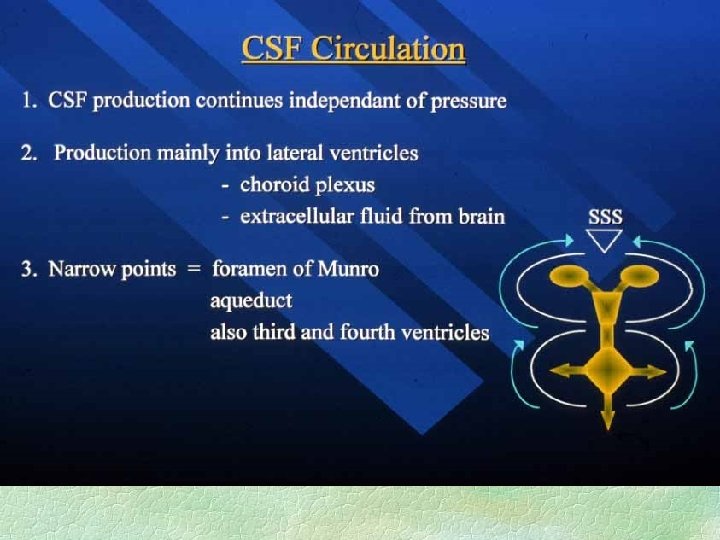 CSF Circulation

1. CSF production continues independant of pressure

2. Production mainly into lateral ventricles
- choroid plexus
- extracellular fluid from brain

3. Narrow points = foramen of Munro
aqueduct
also third and fourth ventricles

SSS